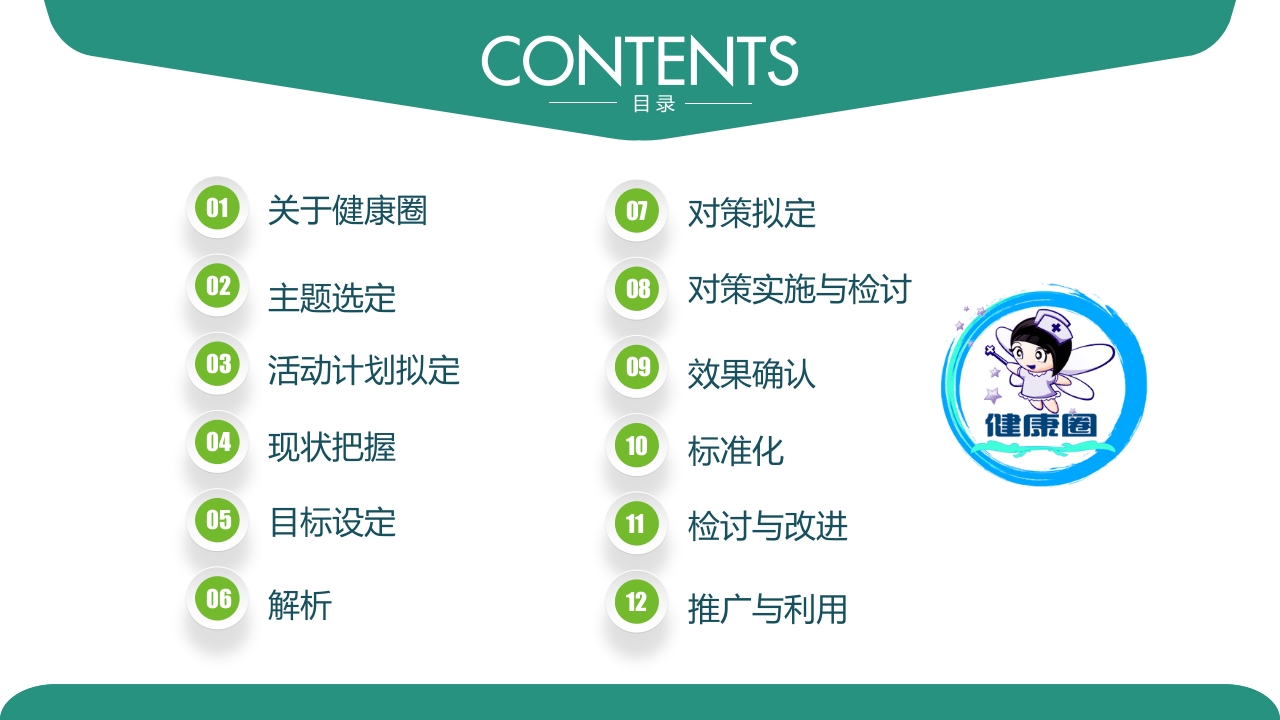 CONTENTS
目录

01 关于健康圈

02 主题选定

03 活动计划拟定

04 现状把握

05 目标设定

06 解析

07 对策拟定

08 对策实施与检讨

09 效果确认

10 标准化

11 检讨与改进

12 推广与利用

健康圈